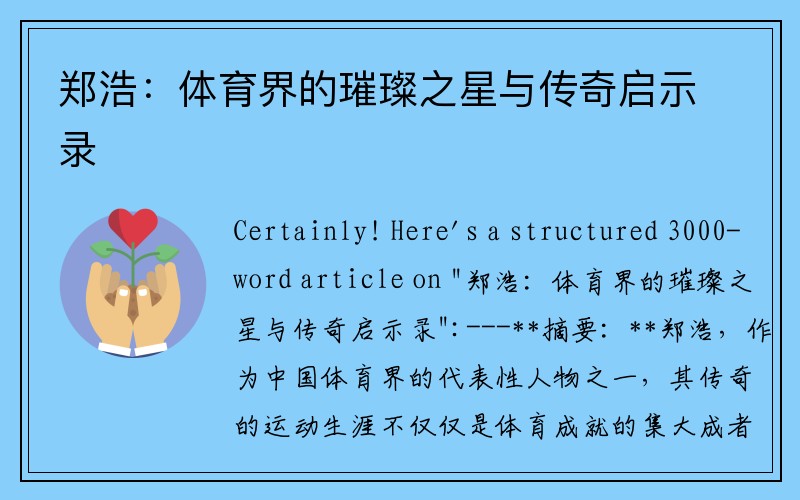 郑浩：体育界的璀璨之星与传奇启示录

Certainly! Here's a structured 3000-word article on "郑浩：体育界的璀璨之星与传奇启示录":---**摘要：**郑浩，作为中国体育界的代表性人物之一，其传奇的运动生涯不仅仅是体育成就的集大成者